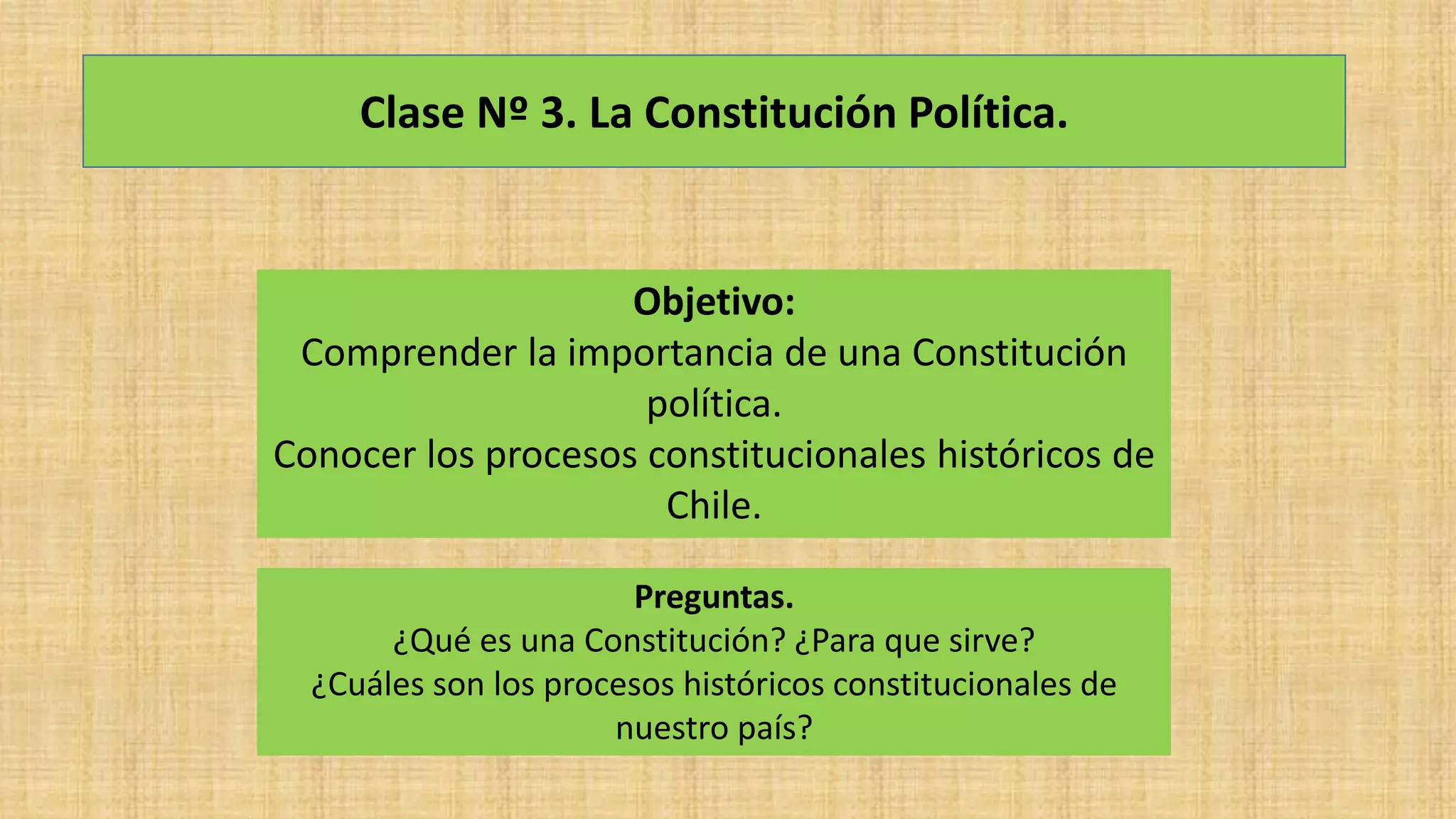 Clase Nº 3. La Constitución Política.

Objetivo:
Comprender la importancia de una Constitución política.
Conocer los procesos constitucionales históricos de Chile.

Preguntas.
¿Qué es una Constitución? ¿Para que sirve?
¿Cuáles son los procesos históricos constitucionales de nuestro país?